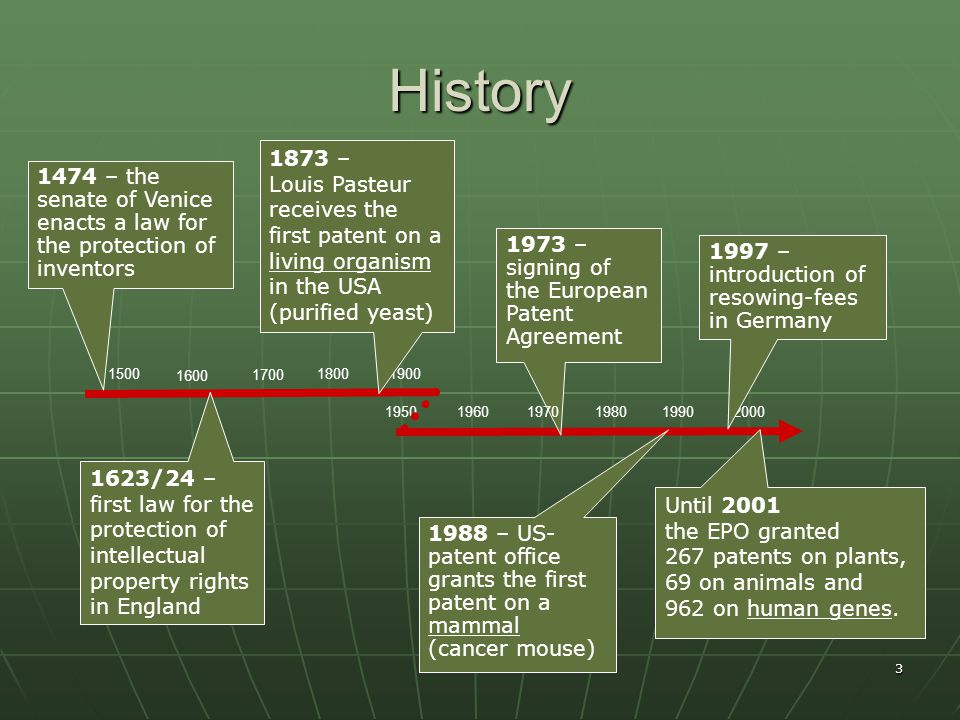 History

1474 – the senate of Venice enacts a law for the protection of inventors

1873 – Louis Pasteur receives the first patent on a living organism in the USA (purified yeast)

1973 – signing of the European Patent Agreement

1997 – introduction of resowing-fees in Germany

1500 1600 1700 1800 1900

1950 1960 1970 1980 1990 2000

1623/24 – first law for the protection of intellectual property rights in England

1988 – US-patent office grants the first patent on a mammal (cancer mouse)

Until 2001 the EPO granted 267 patents on plants, 69 on animals and 962 on human genes.

3